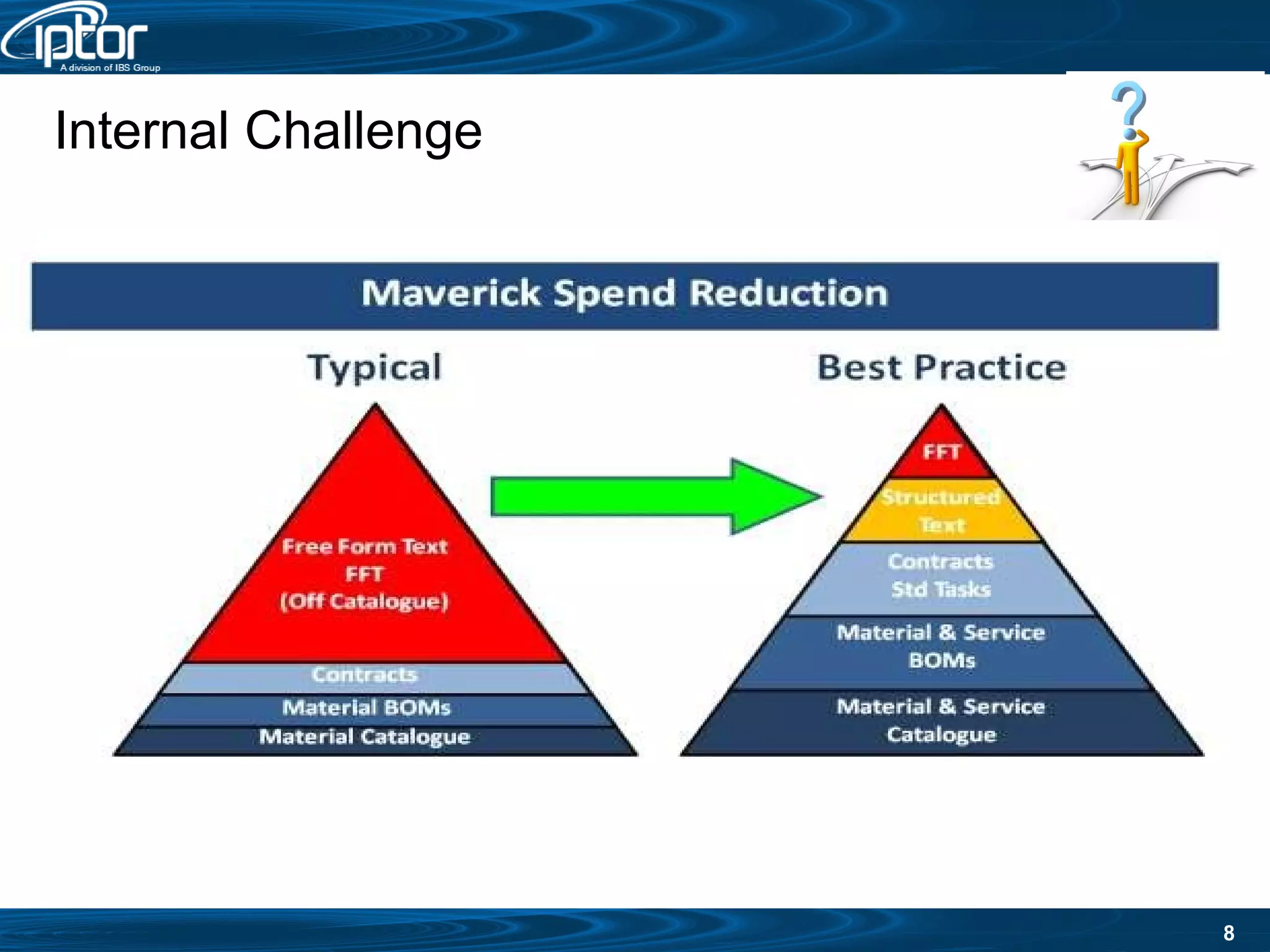 iptor
A division of IBS Group

Internal Challenge

?

Maverick Spend Reduction

Typical

Free Form Text
FFT
(Off Catalogue)

Contracts

Material BOMs

Material Catalogue

Best Practice

FFT

Structured
Text

Contracts
Std Tasks

Material & Service
BOMs

Material & Service
Catalogue

8